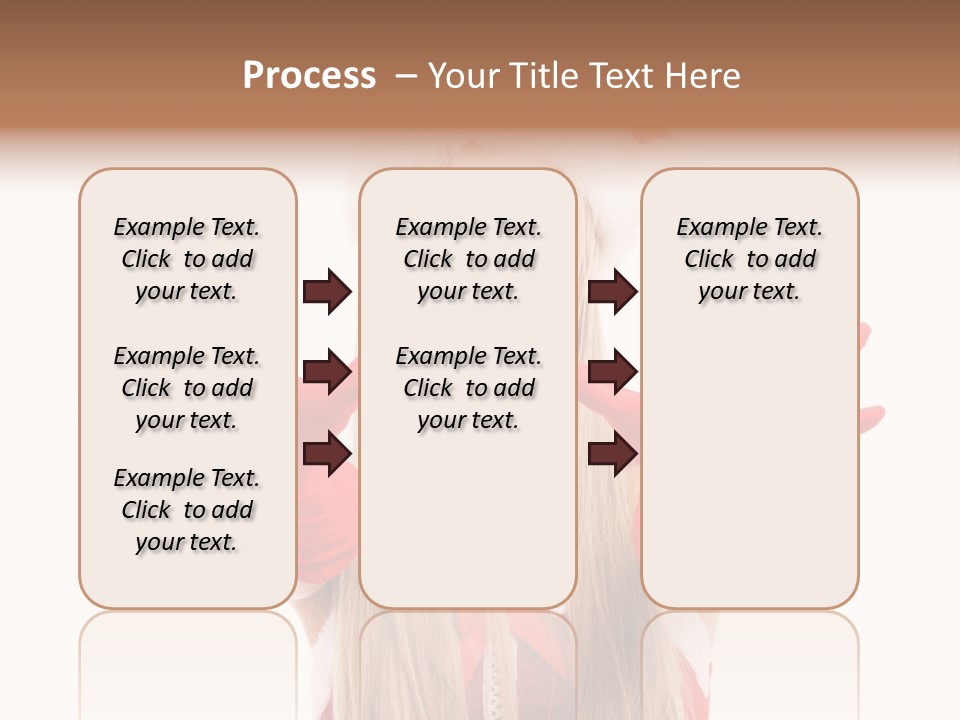 Process – Your Title Text Here

Example Text. Click to add your text.

Example Text. Click to add your text.

Example Text. Click to add your text.

Example Text. Click to add your text.

Example Text. Click to add your text.

Example Text. Click to add your text.